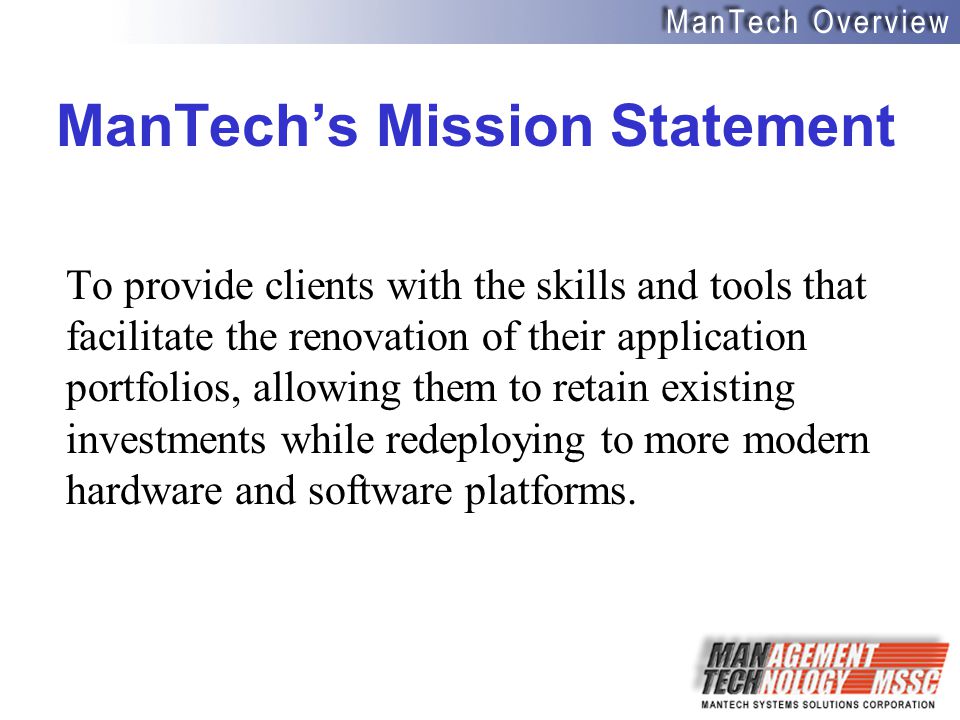 ManTech Overview

ManTech's Mission Statement

To provide clients with the skills and tools that facilitate the renovation of their application portfolios, allowing them to retain existing investments while redeploying to more modern hardware and software platforms.

MANAGEMENT
TECHNOLOGY MSSC
MANTECH SYSTEMS SOLUTIONS CORPORATION